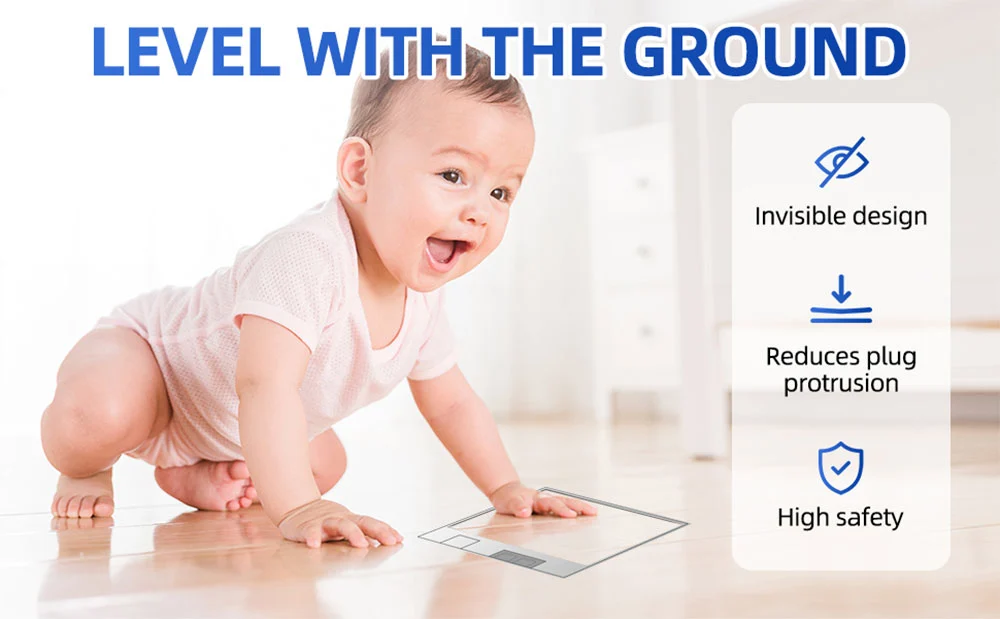 LEVEL WITH THE GROUND

Invisible design

Reduces plug protrusion

High safety